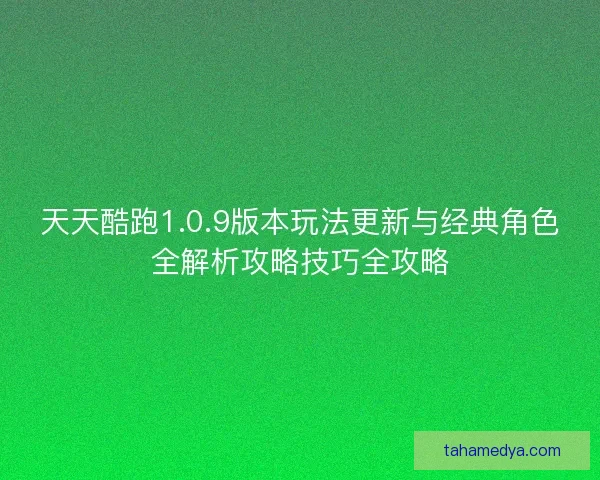 天天酷跑1.0.9版本玩法更新与经典角色全解析攻略技巧全攻略

tahamedya.com